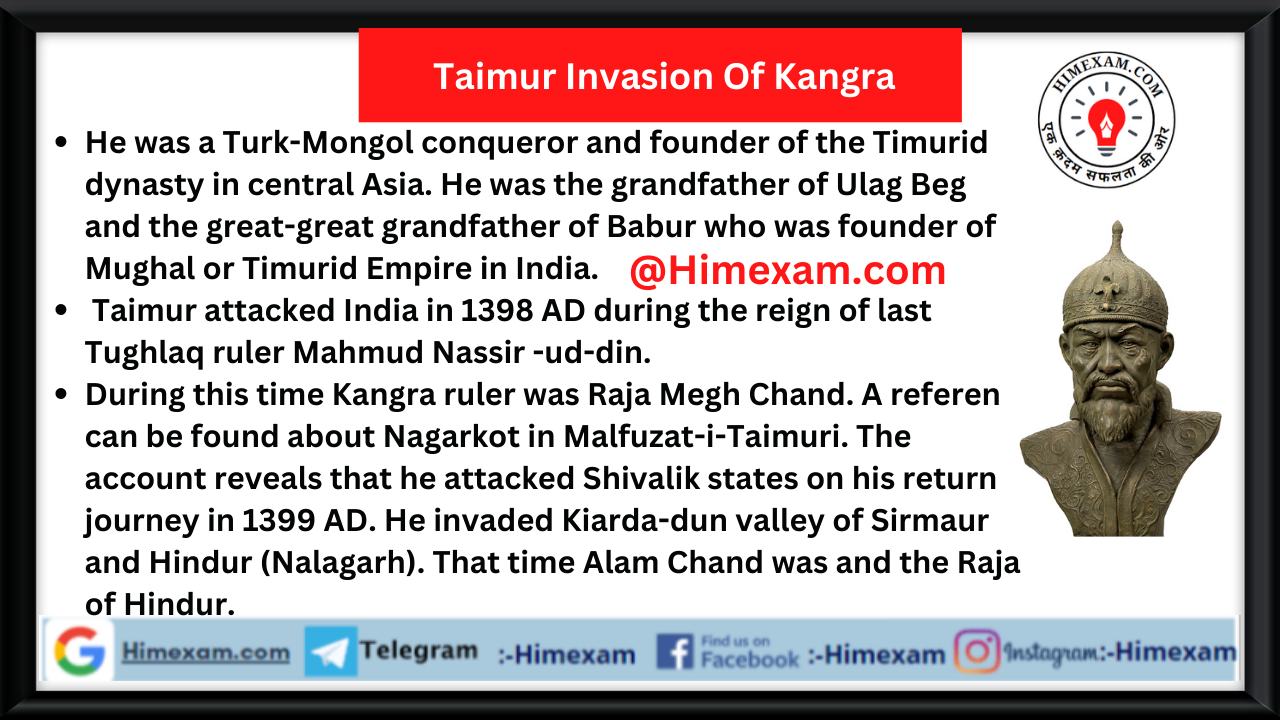 Taimur Invasion Of Kangra

HIMEXAM.COM
एक कदम सफलता की ओर

- He was a Turk-Mongol conqueror and founder of the Timurid dynasty in central Asia. He was the grandfather of Ulag Beg and the great-great grandfather of Babur who was founder of Mughal or Timurid Empire in India. @Himexam.com
- Taimur attacked India in 1398 AD during the reign of last Tughlaq ruler Mahmud Nassir -ud-din.
- During this time Kangra ruler was Raja Megh Chand. A referen can be found about Nagarkot in Malfuzat-i-Taimuri. The account reveals that he attacked Shivalik states on his return journey in 1399 AD. He invaded Kiarda-dun valley of Sirmaur and Hindur (Nalagarh). That time Alam Chand was and the Raja of Hindur.

Himexam.com Telegram :-Himexam Find us on Facebook :-Himexam Instagram:-Himexam